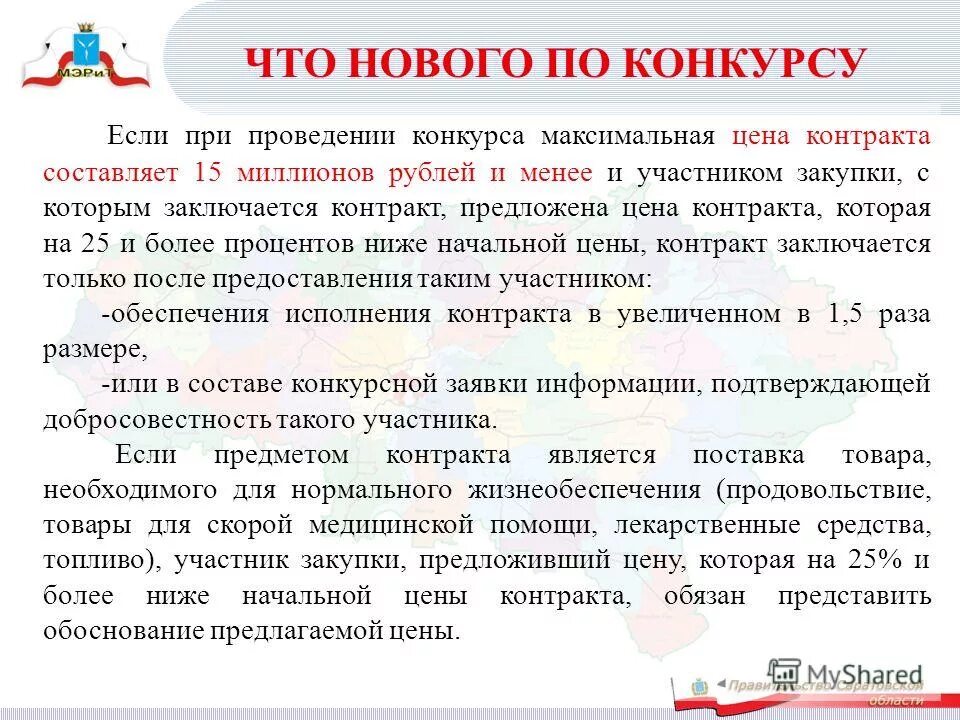 МЭРиТ

ЧТО НОВОГО ПО КОНКУРСУ

Если при проведении конкурса максимальная цена контракта составляет 15 миллионов рублей и менее и участником закупки, с которым заключается контракт, предложена цена контракта, которая на 25 и более процентов ниже начальной цены, контракт заключается только после предоставления таким участником:

-обеспечения исполнения контракта в увеличенном в 1,5 раза размере,

-или в составе конкурсной заявки информации, подтверждающей добросовестность такого участника.

Если предметом контракта является поставка товара, необходимого для нормального жизнеобеспечения (продовольствие, товары для скорой медицинской помощи, лекарственные средства, топливо), участник закупки, предложивший цену, которая на 25% и более ниже начальной цены контракта, обязан представить обоснование предлагаемой цены.

MyShared

Правительство Саратовской области